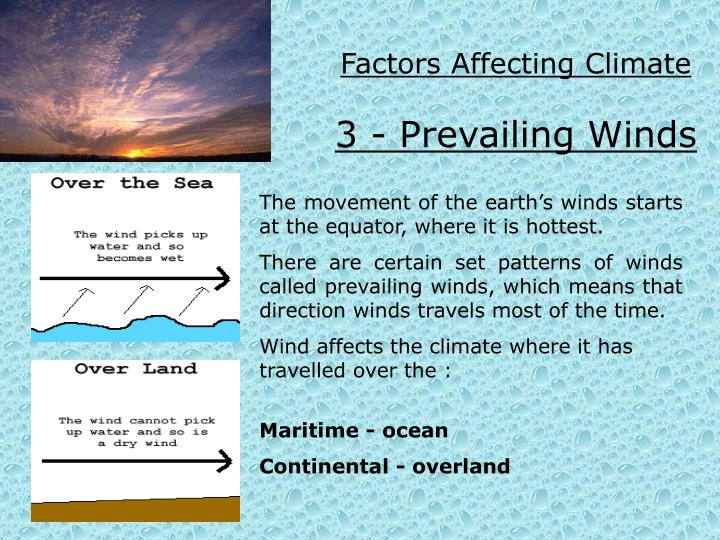 Factors Affecting Climate

3 - Prevailing Winds

Over the Sea

The wind picks up water and so becomes wet

Over Land

The wind cannot pick up water and so is a dry wind

The movement of the earth's winds starts at the equator, where it is hottest.

There are certain set patterns of winds called prevailing winds, which means that direction winds travels most of the time.

Wind affects the climate where it has travelled over the :

Maritime - ocean

Continental - overland